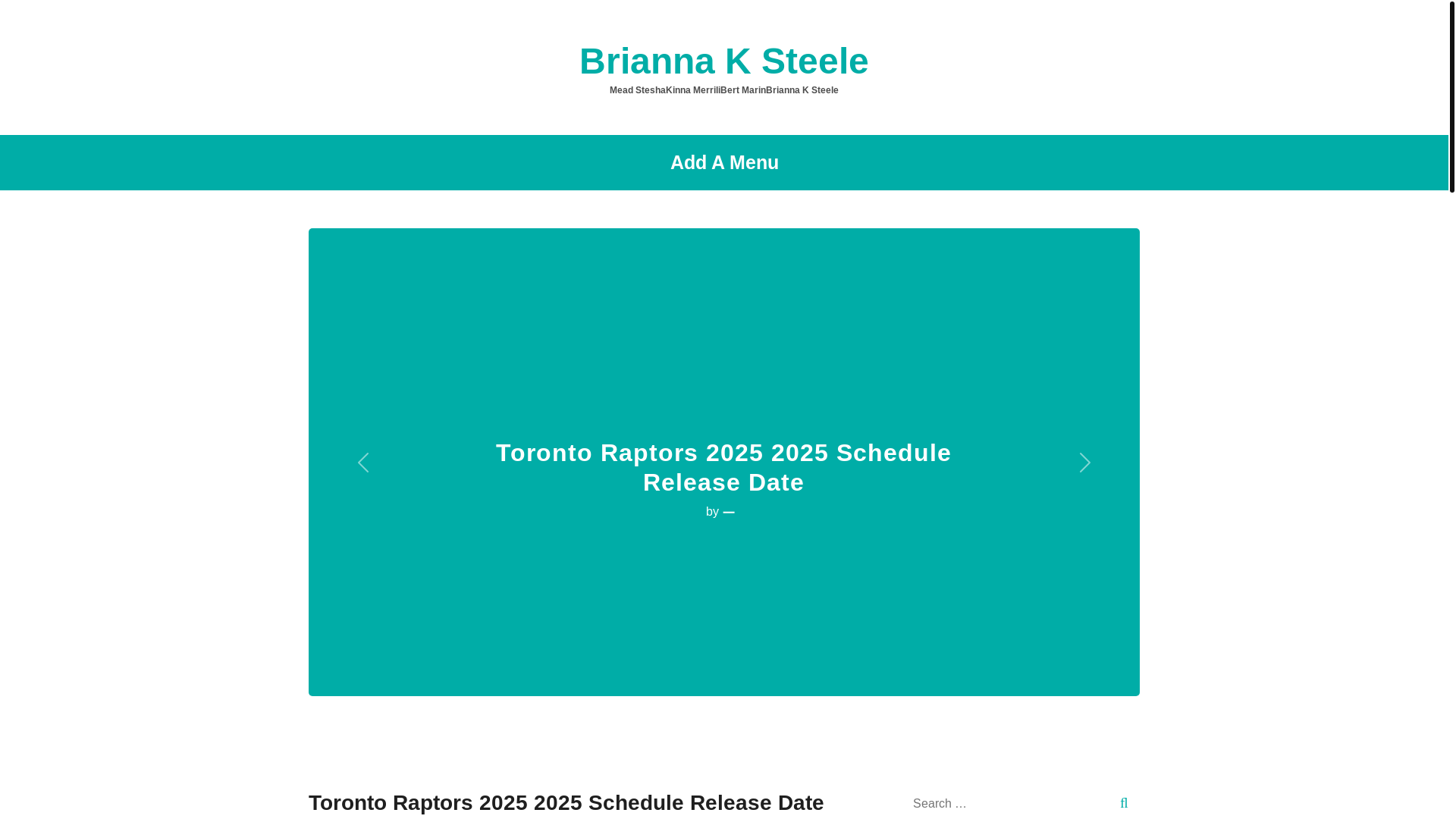 Brianna K Steele

Mead SteshaKinna MerriliBert MarinBrianna K Steele

Add A Menu

Toronto Raptors 2025 2025 Schedule Release Date

by —

Toronto Raptors 2025 2025 Schedule Release Date

Search …